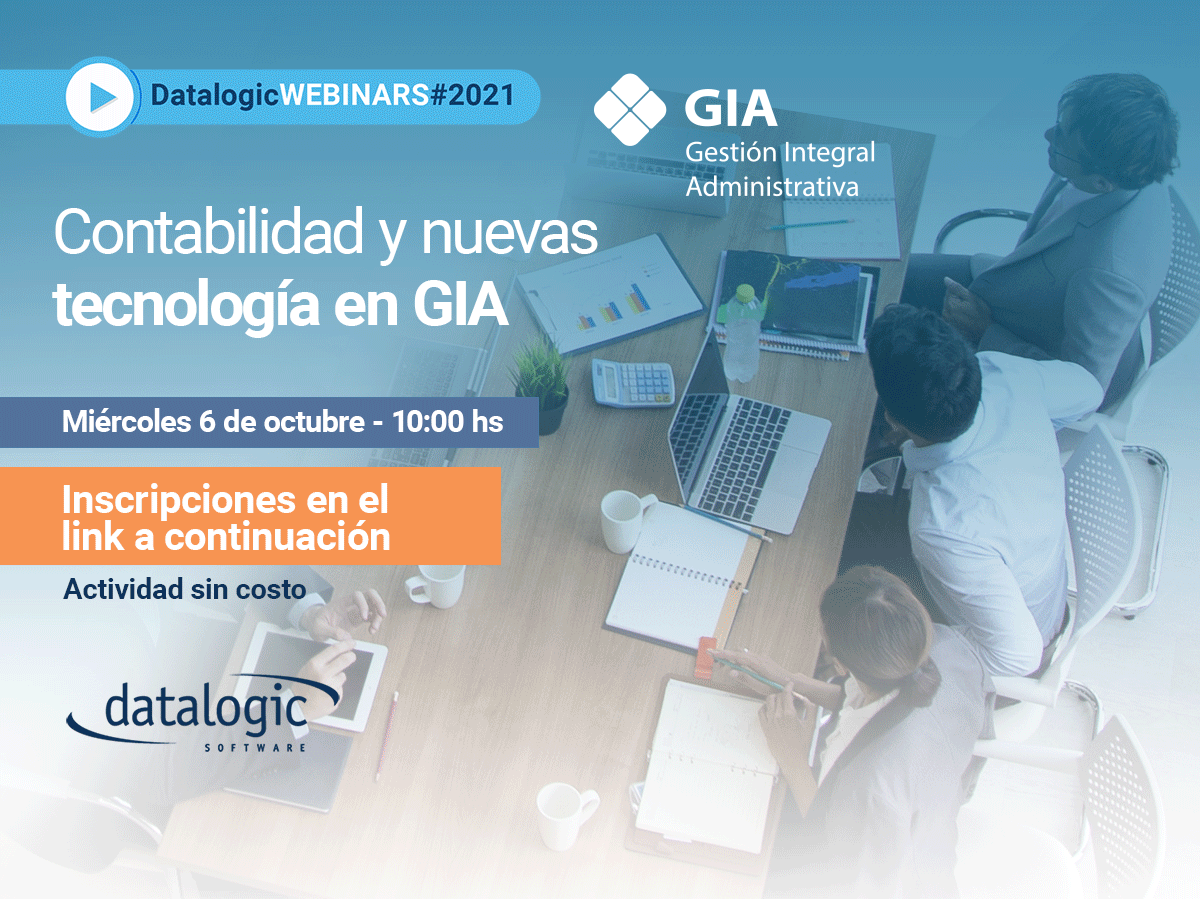 DatalogicWEBINARS#2021

GIA
Gestión Integral Administrativa

Contabilidad y nuevas tecnología en GIA

Miércoles 6 de octubre - 10:00 hs

Inscripciones en el link a continuación

Actividad sin costo

datalogic
SOFTWARE